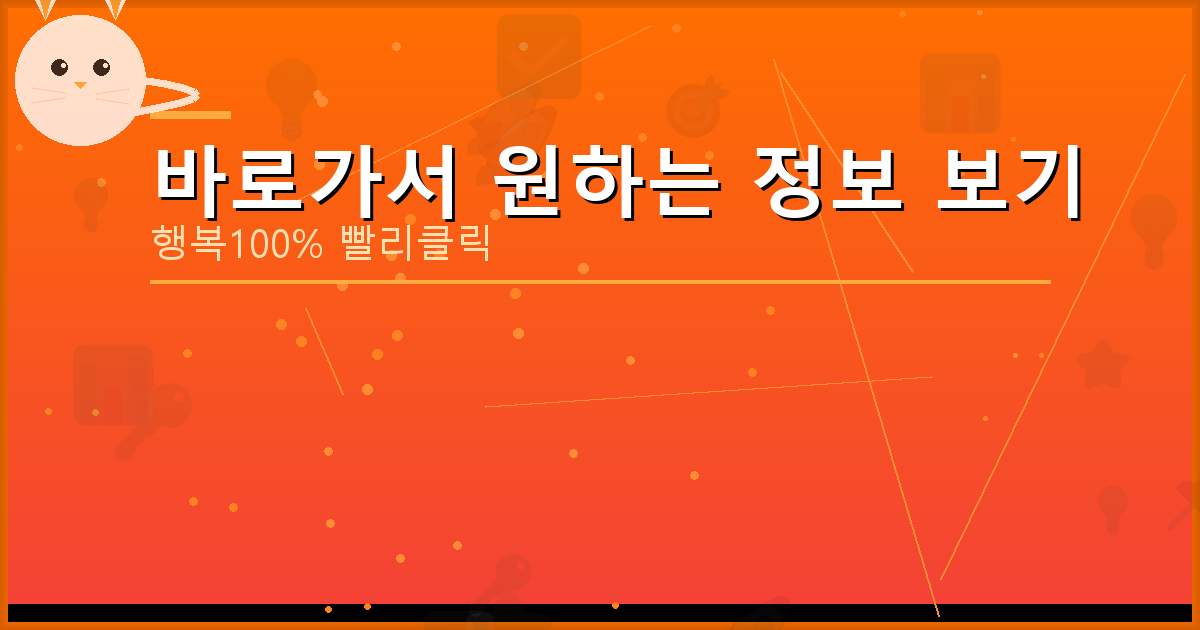 바로가서 원하는 정보 보기

행복100% 빨리클릭